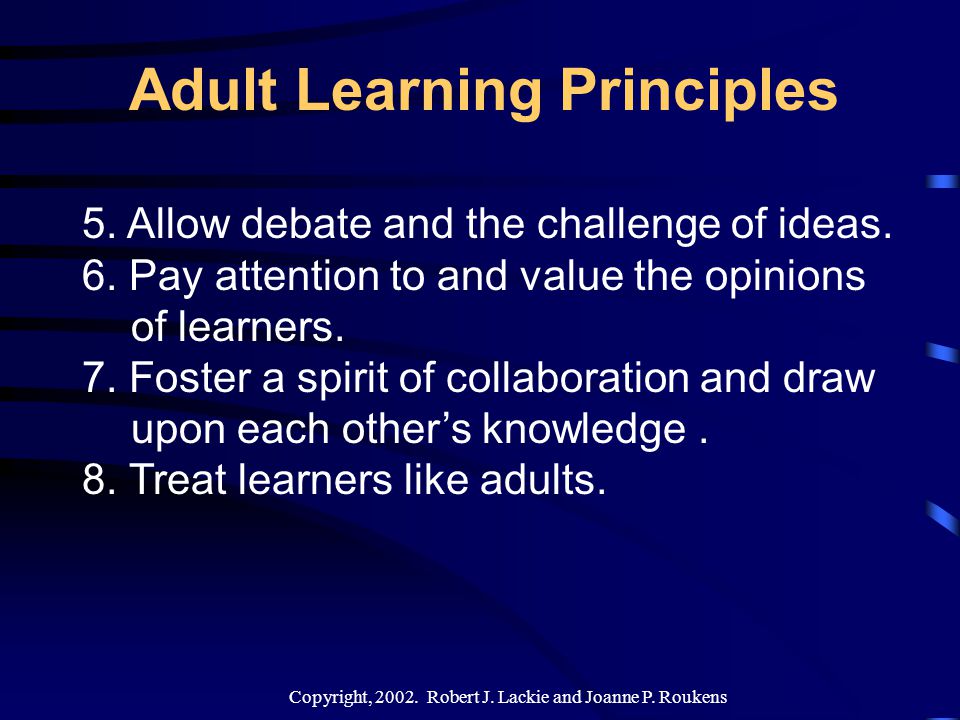 Adult Learning Principles

5. Allow debate and the challenge of ideas.
6. Pay attention to and value the opinions of learners.
7. Foster a spirit of collaboration and draw upon each other’s knowledge .
8. Treat learners like adults.

Copyright, 2002. Robert J. Lackie and Joanne P. Roukens